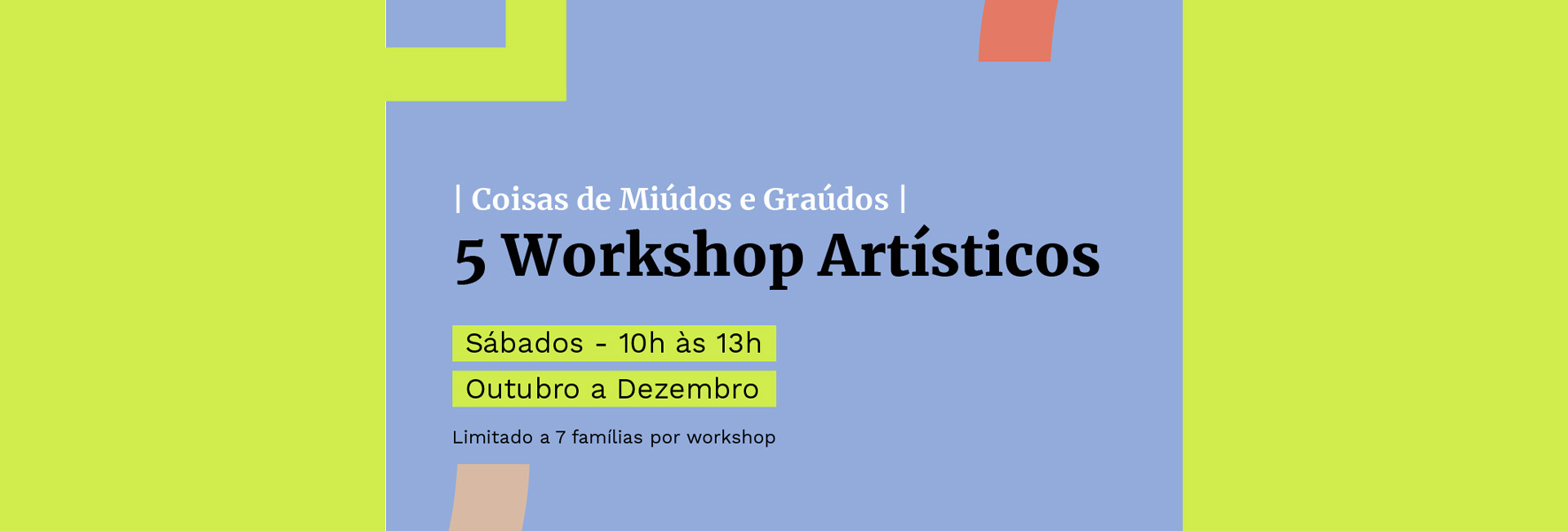 | Coisas de Miúdos e Graúdos |
5 Workshop Artísticos

Sábados - 10h às 13h

Outubro a Dezembro

Limitado a 7 famílias por workshop